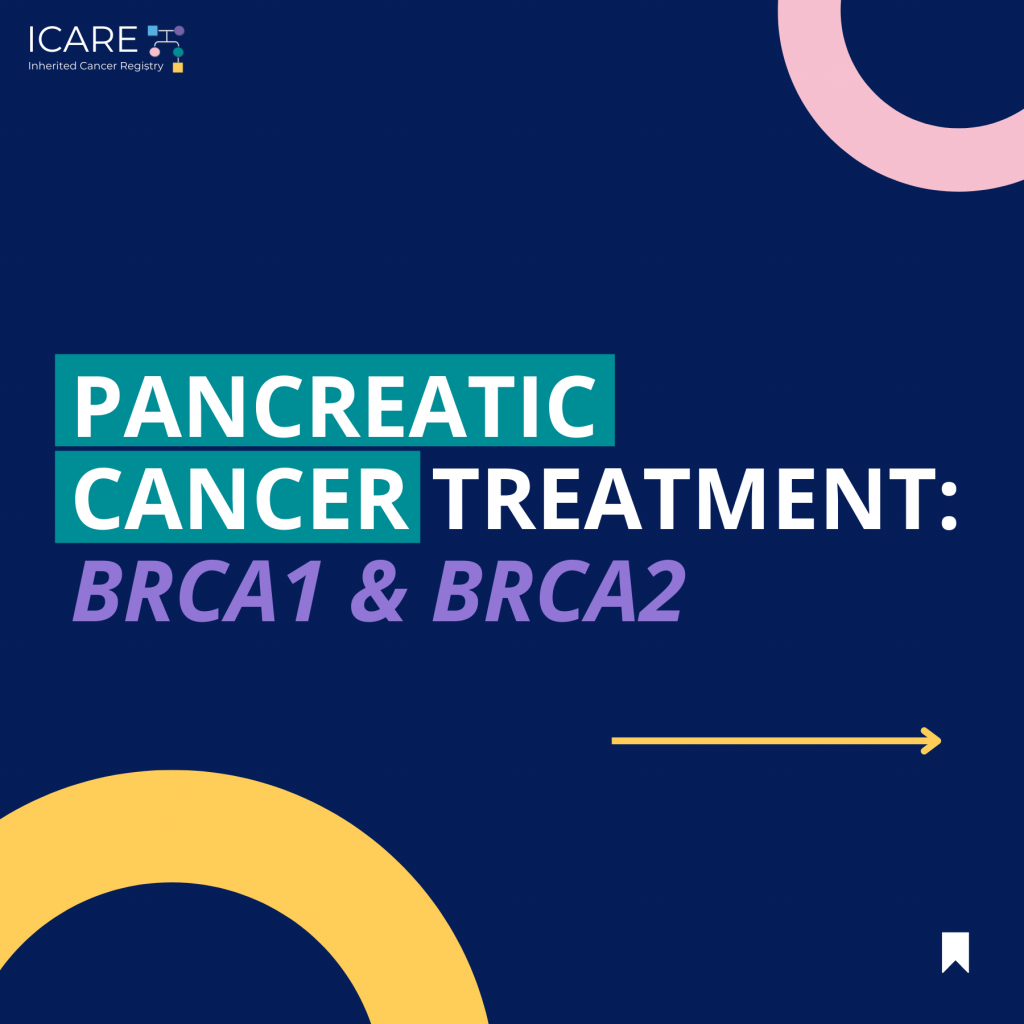 ICARE
Inherited Cancer Registry

PANCREATIC CANCER TREATMENT: BRCA1 & BRCA2